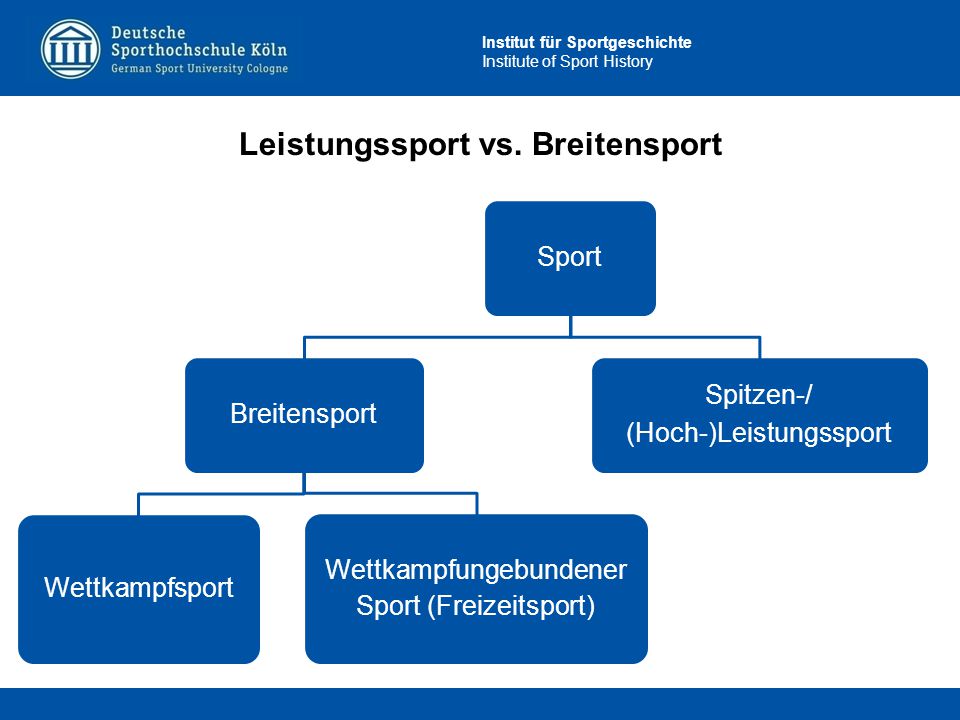 Deutsche
Sporthochschule Köln
German Sport University Cologne

Institut für Sportgeschichte
Institute of Sport History

Leistungssport vs. Breitensport

Sport

Breitensport

Spitzen-/
(Hoch-)Leistungssport

Wettkampfsport

Wettkampfungebundener Sport (Freizeitsport)